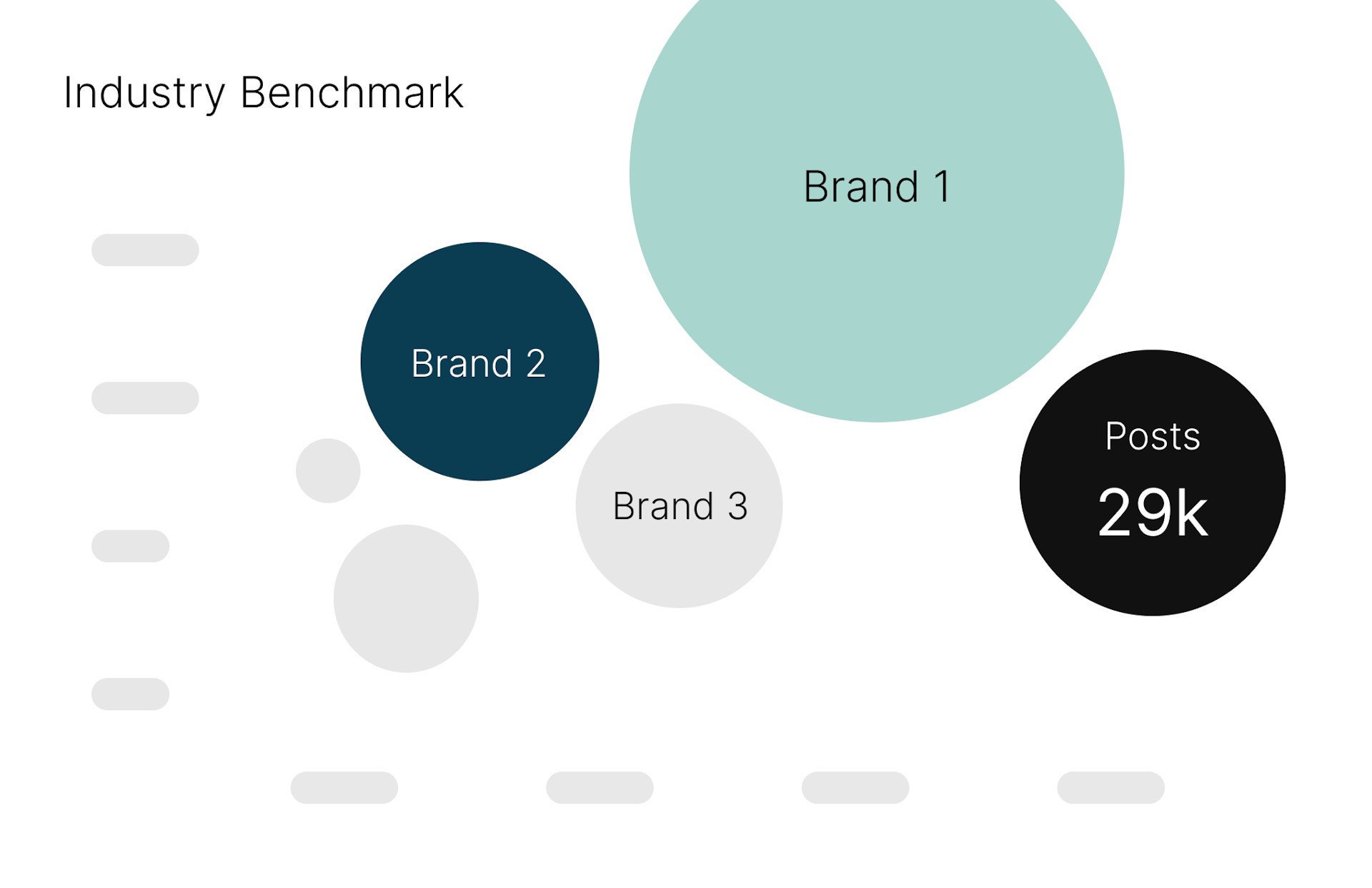 Industry Benchmark

Brand 1

Brand 2

Brand 3

Posts
29k